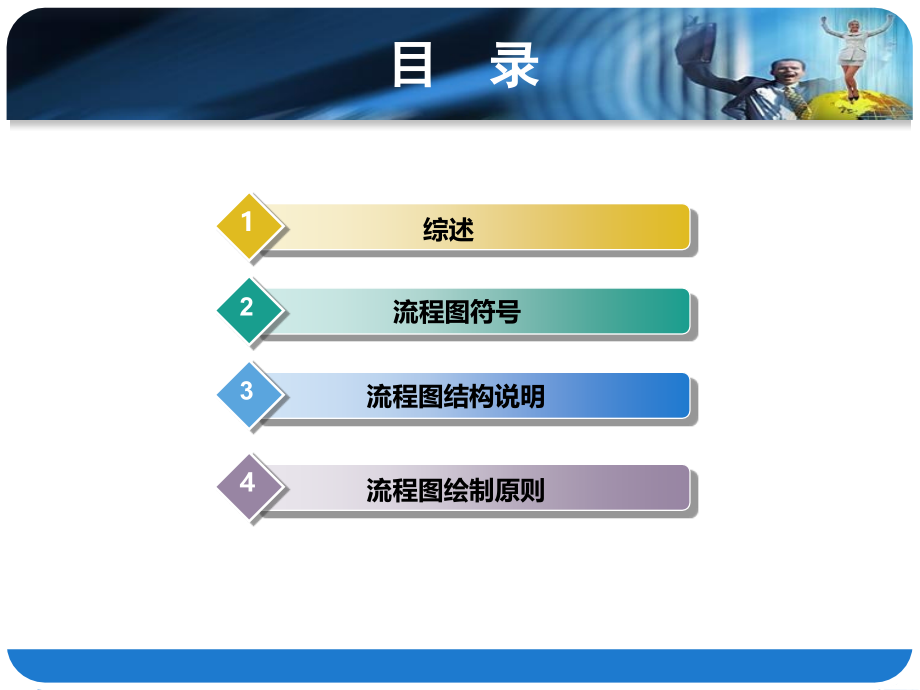 目 录

1 综述

2 流程图符号

3 流程图结构说明

4 流程图绘制原则